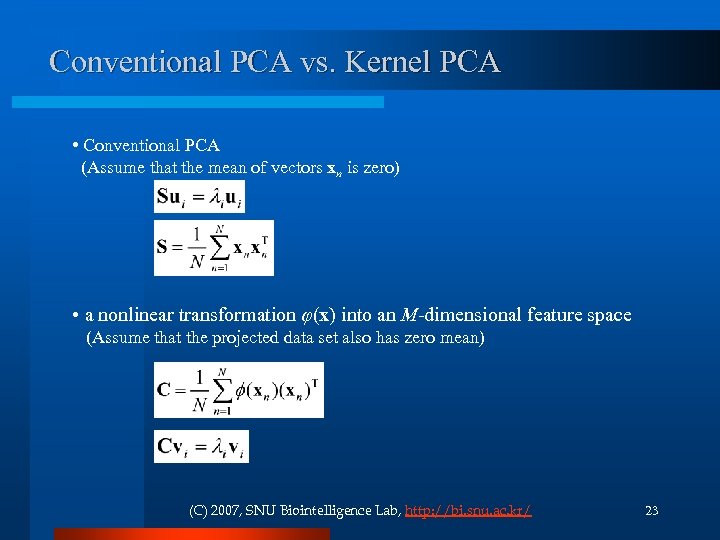 Conventional PCA vs. Kernel PCA

• Conventional PCA
(Assume that the mean of vectors $\mathbf{x}_n$ is zero)

$\mathbf{S}\mathbf{u}_i = \lambda_i \mathbf{u}_i$

$\mathbf{S} = \frac{1}{N}\sum_{n=1}^{N} \mathbf{x}_n \mathbf{x}_n^{\mathrm{T}}$

• a nonlinear transformation $\varphi(\mathbf{x})$ into an $M$-dimensional feature space
(Assume that the projected data set also has zero mean)

$\mathbf{C} = \frac{1}{N}\sum_{n=1}^{N} \phi(\mathbf{x}_n)(\mathbf{x}_n)^{\mathrm{T}}$

$\mathbf{C}\mathbf{v}_i = \lambda_i \mathbf{v}_i$

(C) 2007, SNU Biointelligence Lab, http://bi.snu.ac.kr/

23